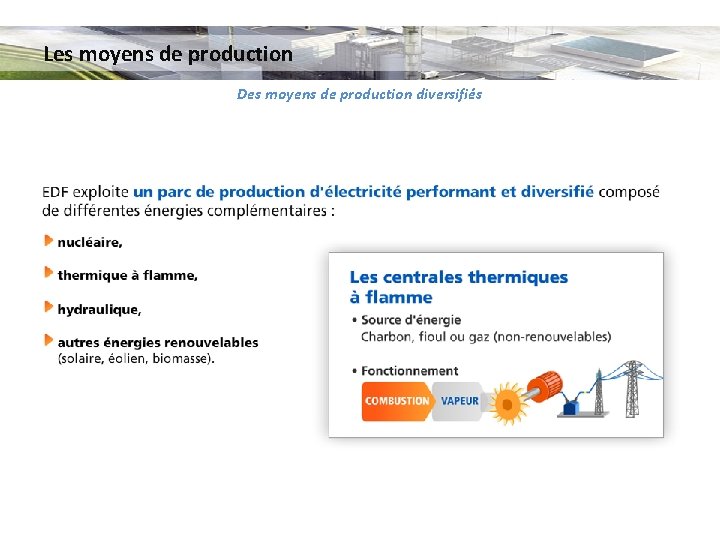 Les moyens de production

Des moyens de production diversifiés

EDF exploite un parc de production d'électricité performant et diversifié composé de différentes énergies complémentaires :

nucléaire,

thermique à flamme,

hydraulique,

autres énergies renouvelables (solaire, éolien, biomasse).

Les centrales thermiques à flamme

• Source d'énergie
Charbon, fioul ou gaz (non-renouvelables)

• Fonctionnement

COMBUSTION

VAPEUR